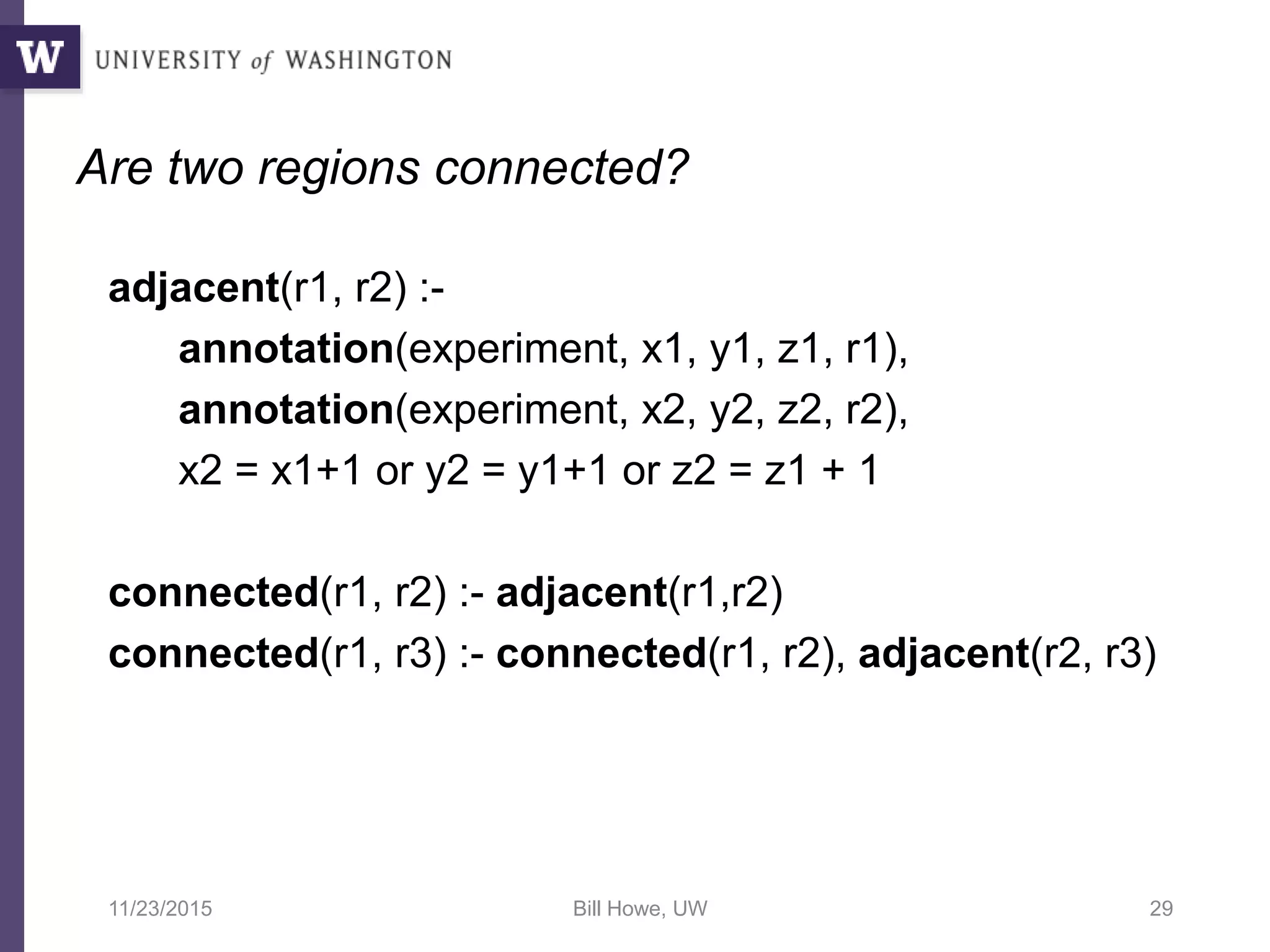 W UNIVERSITY of WASHINGTON

Are two regions connected?

adjacent(r1, r2) :-
annotation(experiment, x1, y1, z1, r1),
annotation(experiment, x2, y2, z2, r2),
x2 = x1+1 or y2 = y1+1 or z2 = z1 + 1

connected(r1, r2) :- adjacent(r1,r2)
connected(r1, r3) :- connected(r1, r2), adjacent(r2, r3)

11/23/2015 Bill Howe, UW 29